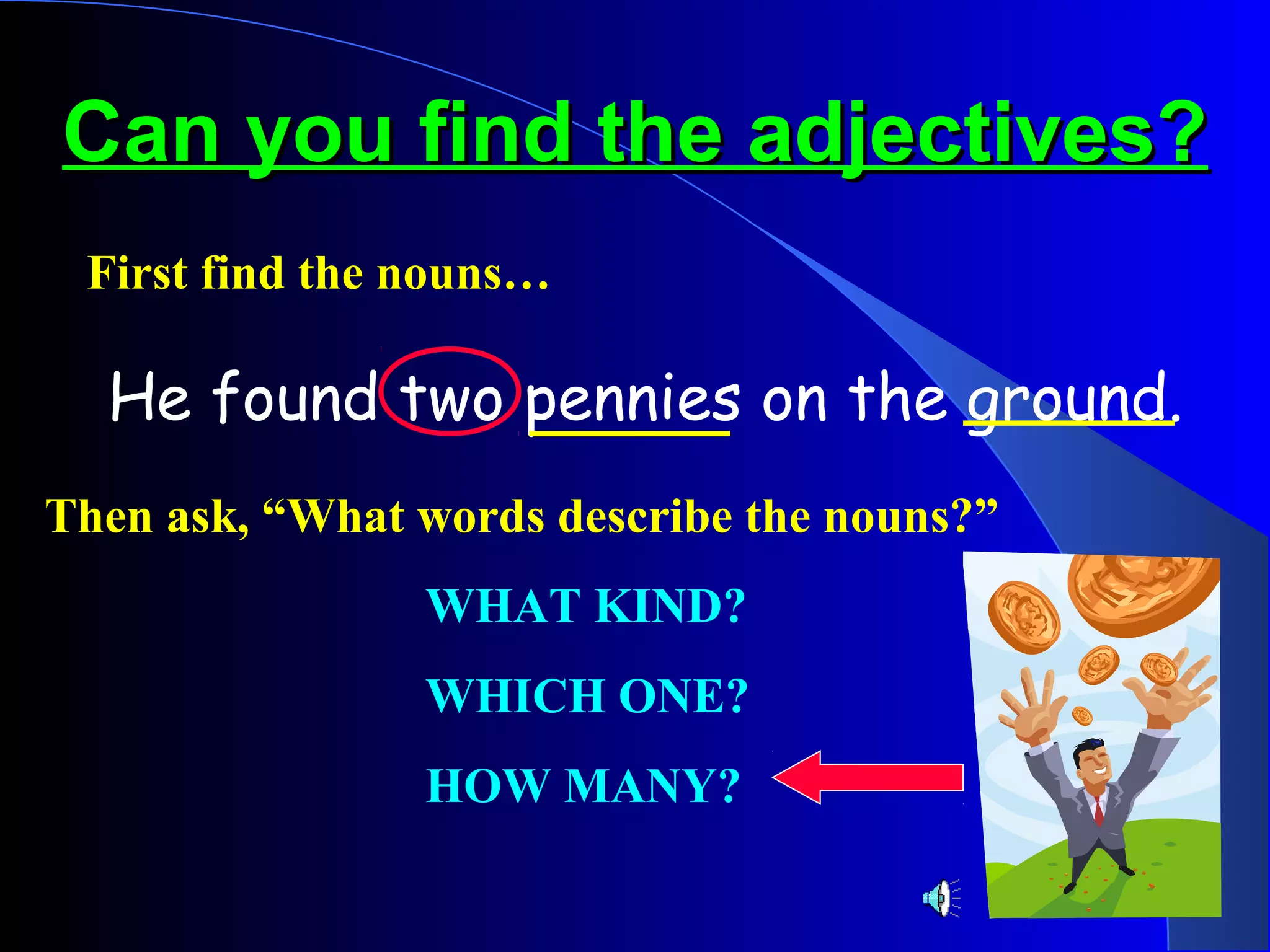 Can you find the adjectives?

First find the nouns…

He found two pennies on the ground.

Then ask, “What words describe the nouns?”

WHAT KIND?

WHICH ONE?

HOW MANY?